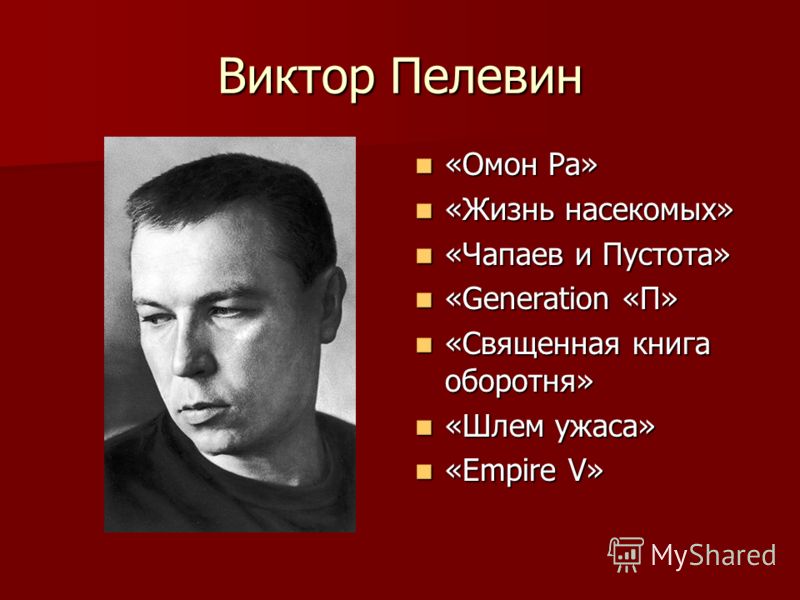 Виктор Пелевин

- «Омон Ра»
- «Жизнь насекомых»
- «Чапаев и Пустота»
- «Generation «П»
- «Священная книга оборотня»
- «Шлем ужаса»
- «Empire V»

MyShared